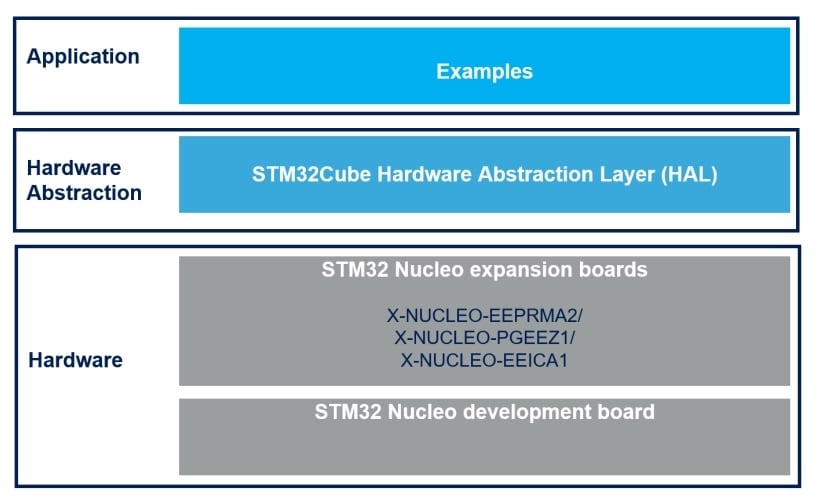 Application

Examples

Hardware Abstraction

STM32Cube Hardware Abstraction Layer (HAL)

Hardware

STM32 Nucleo expansion boards

X-NUCLEO-EEPRMA2/
X-NUCLEO-PGEEZ1/
X-NUCLEO-EEICA1

STM32 Nucleo development board